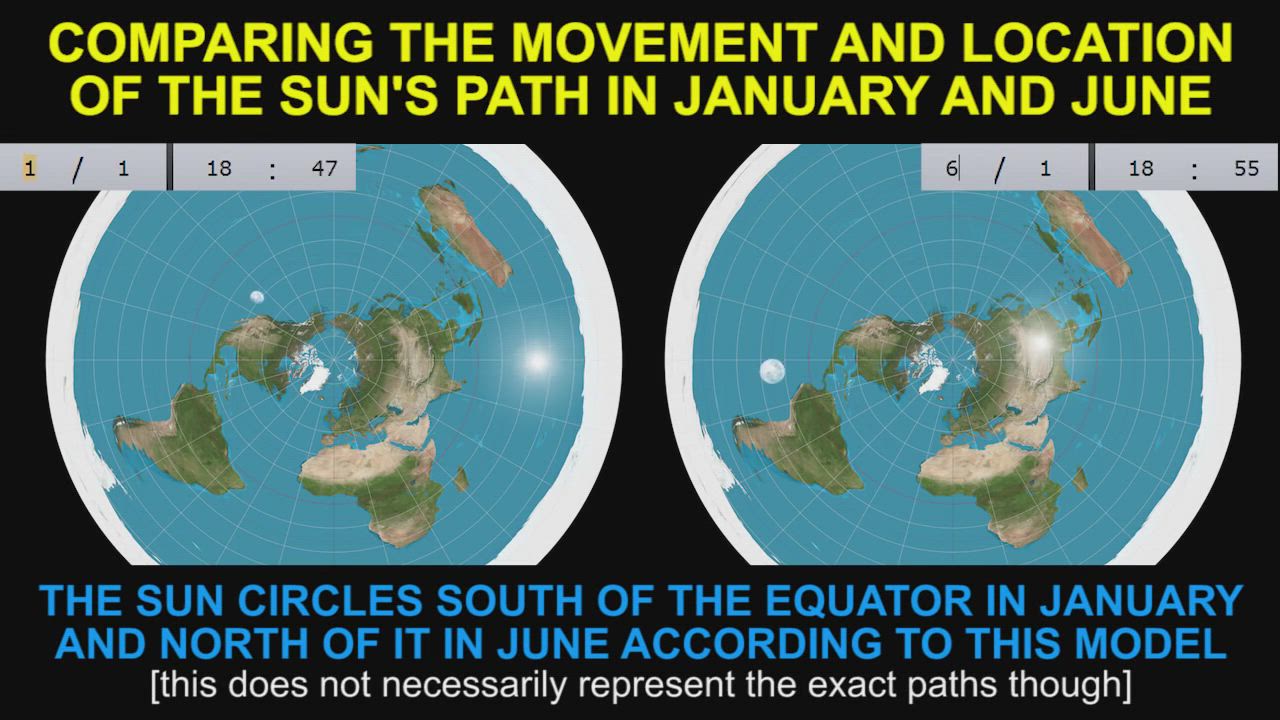 COMPARING THE MOVEMENT AND LOCATION OF THE SUN'S PATH IN JANUARY AND JUNE

1 / 1 18 : 47

6 / 1 18 : 55

THE SUN CIRCLES SOUTH OF THE EQUATOR IN JANUARY AND NORTH OF IT IN JUNE ACCORDING TO THIS MODEL

[this does not necessarily represent the exact paths though]